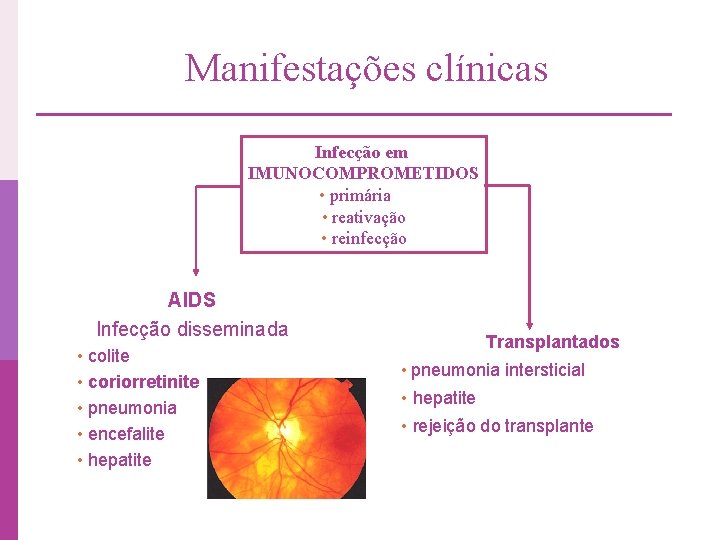 Manifestações clínicas

Infecção em IMUNOCOMPROMETIDOS
• primária
• reativação
• reinfecção

AIDS
Infecção disseminada
• colite
• coriorretinite
• pneumonia
• encefalite
• hepatite

Transplantados
• pneumonia intersticial
• hepatite
• rejeição do transplante